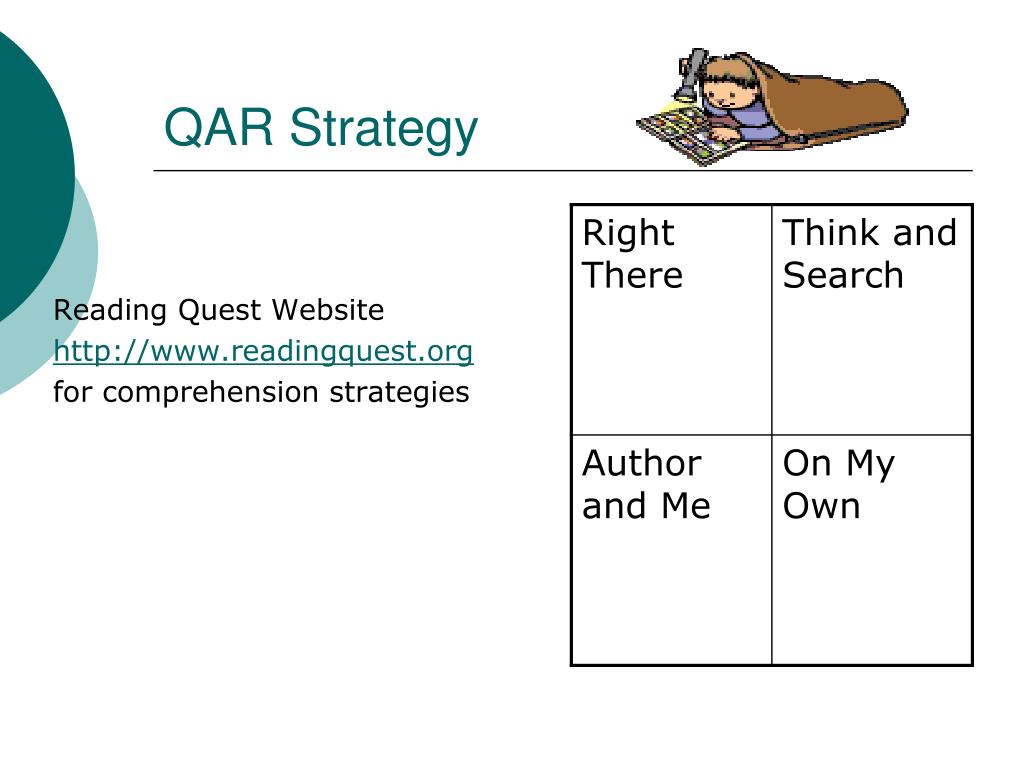 QAR Strategy

Reading Quest Website
http://www.readingquest.org
for comprehension strategies

| Right There | Think and Search |
|---|---|
| Author and Me | On My Own |